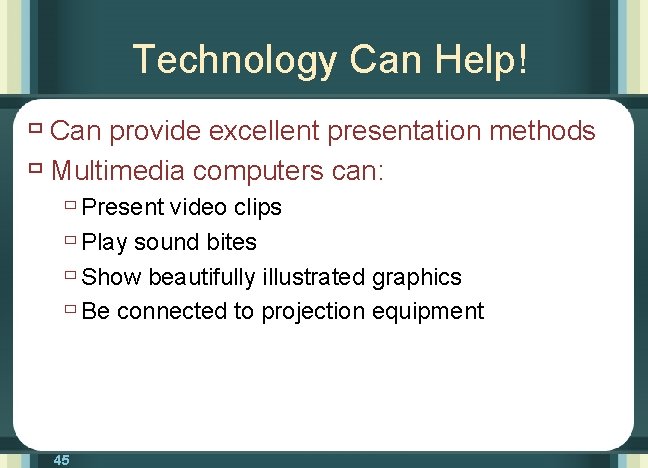 Technology Can Help!

Can provide excellent presentation methods

Multimedia computers can:

Present video clips

Play sound bites

Show beautifully illustrated graphics

Be connected to projection equipment

45